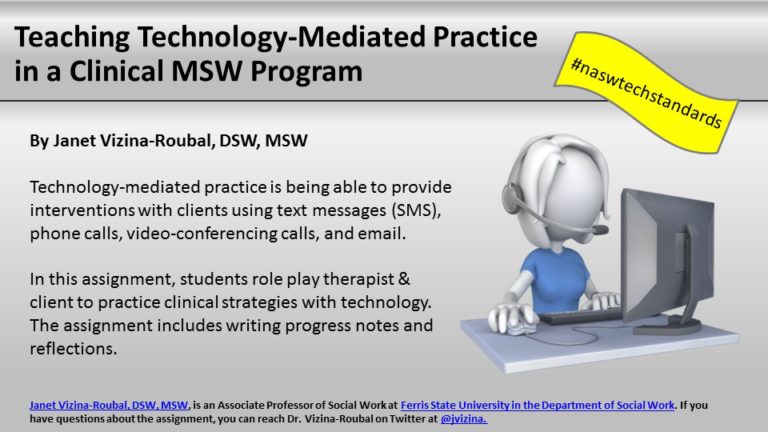 Teaching Technology-Mediated Practice in a Clinical MSW Program

#naswtechstandards

By Janet Vizina-Roubal, DSW, MSW

Technology-mediated practice is being able to provide interventions with clients using text messages (SMS), phone calls, video-conferencing calls, and email.

In this assignment, students role play therapist & client to practice clinical strategies with technology. The assignment includes writing progress notes and reflections.

Janet Vizina-Roubal, DSW, MSW, is an Associate Professor of Social Work at Ferris State University in the Department of Social Work. If you have questions about the assignment, you can reach Dr. Vizina-Roubal on Twitter at @jvizina.